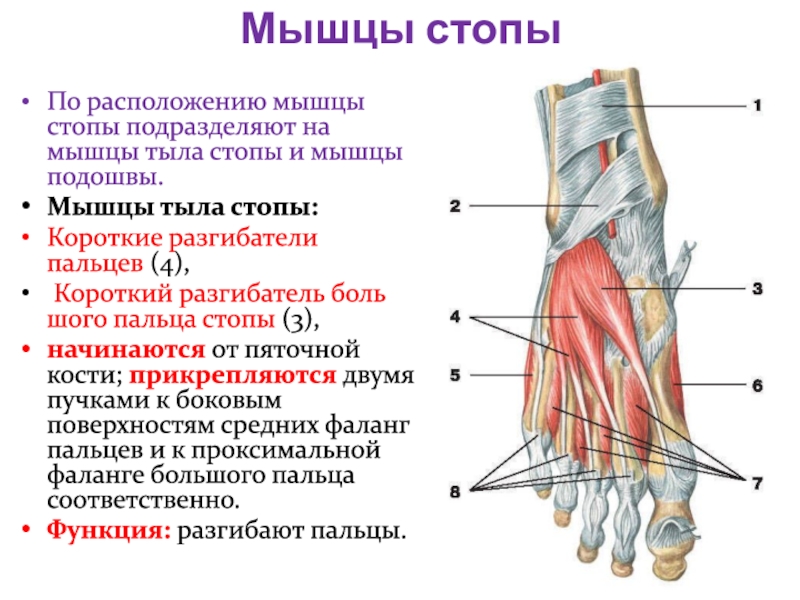 Мышцы стопы

• По расположению мышцы стопы подразделяют на мышцы тыла стопы и мышцы подошвы.
• Мышцы тыла стопы:
• Короткие разгибатели пальцев (4),
• Короткий разгибатель боль шого пальца стопы (3),
• начинаются от пяточной кости; прикрепляются двумя пучками к боковым поверхностям средних фаланг пальцев и к проксимальной фаланге большого пальца соответственно.
• Функция: разгибают пальцы.

1
2
3
4
5
6
7
8